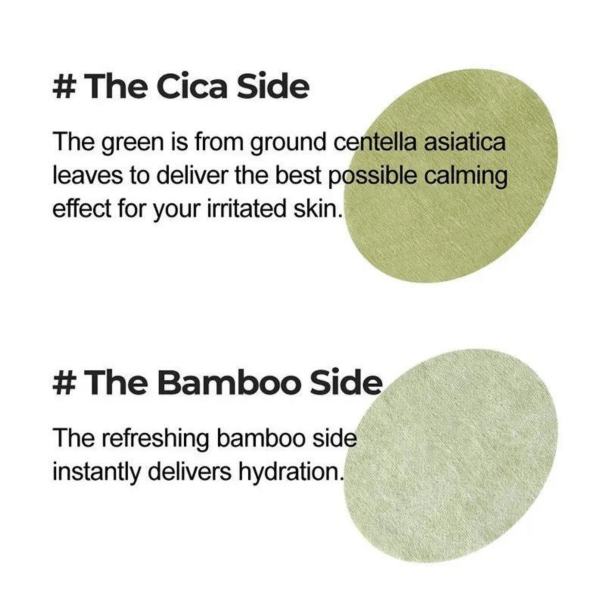 # The Cica Side

The green is from ground centella asiatica leaves to deliver the best possible calming effect for your irritated skin.

# The Bamboo Side

The refreshing bamboo side instantly delivers hydration.